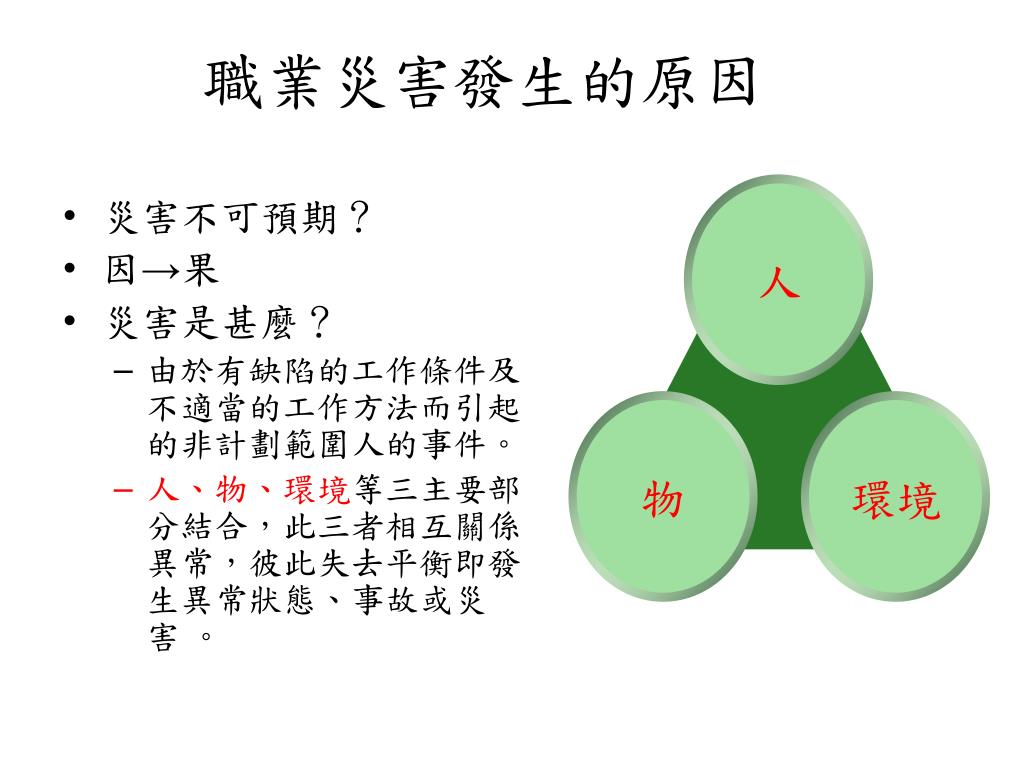 職業災害發生的原因

• 災害不可預期？
• 因→果
• 災害是甚麼？
– 由於有缺陷的工作條件及不適當的工作方法而引起的非計劃範圍人的事件。
– 人、物、環境等三主要部分結合，此三者相互關係異常，彼此失去平衡即發生異常狀態、事故或災害 。

人

物

環境